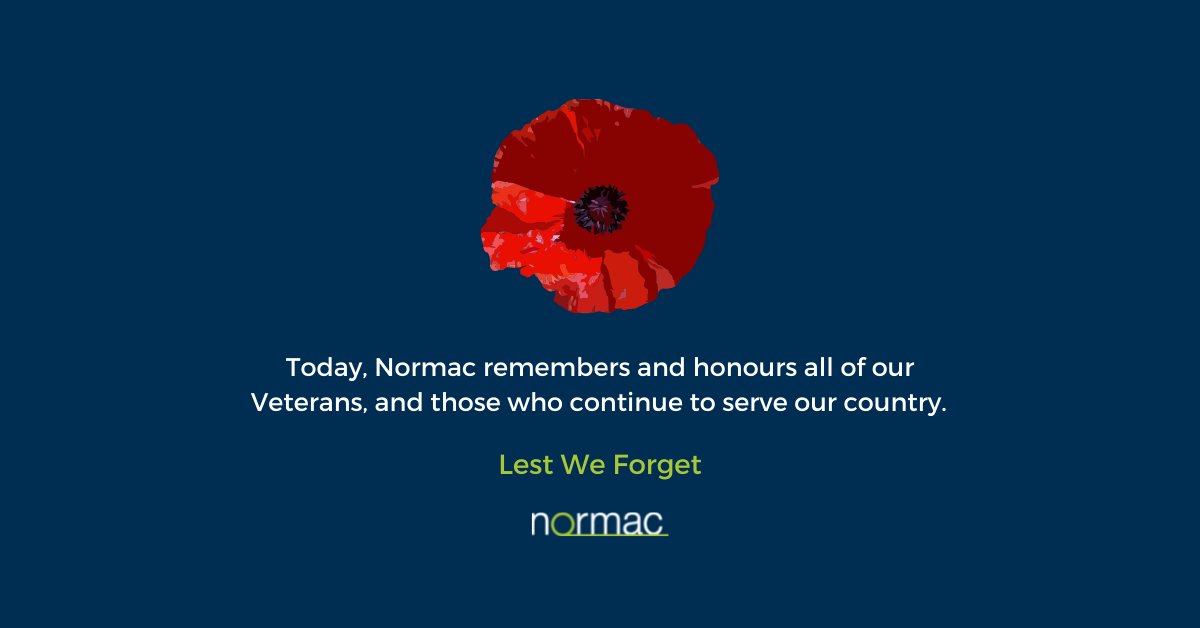 Today, Normac remembers and honours all of our Veterans, and those who continue to serve our country.

Lest We Forget

normac